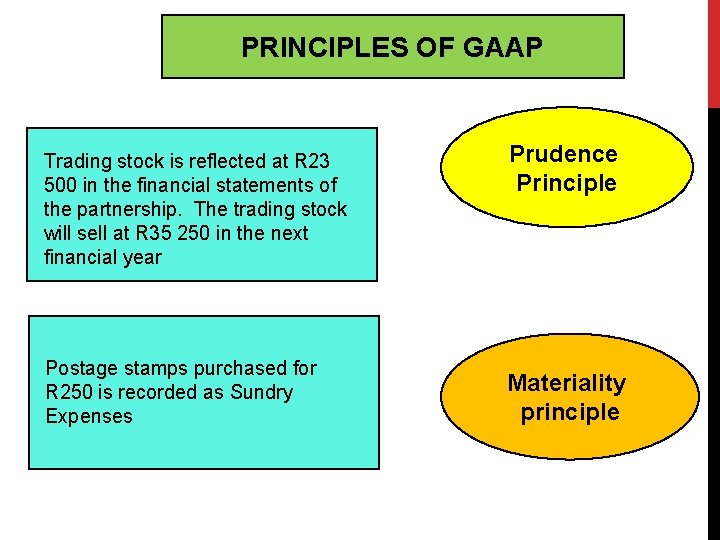 PRINCIPLES OF GAAP

Trading stock is reflected at R23 500 in the financial statements of the partnership. The trading stock will sell at R35 250 in the next financial year

Prudence Principle

Postage stamps purchased for R250 is recorded as Sundry Expenses

Materiality principle